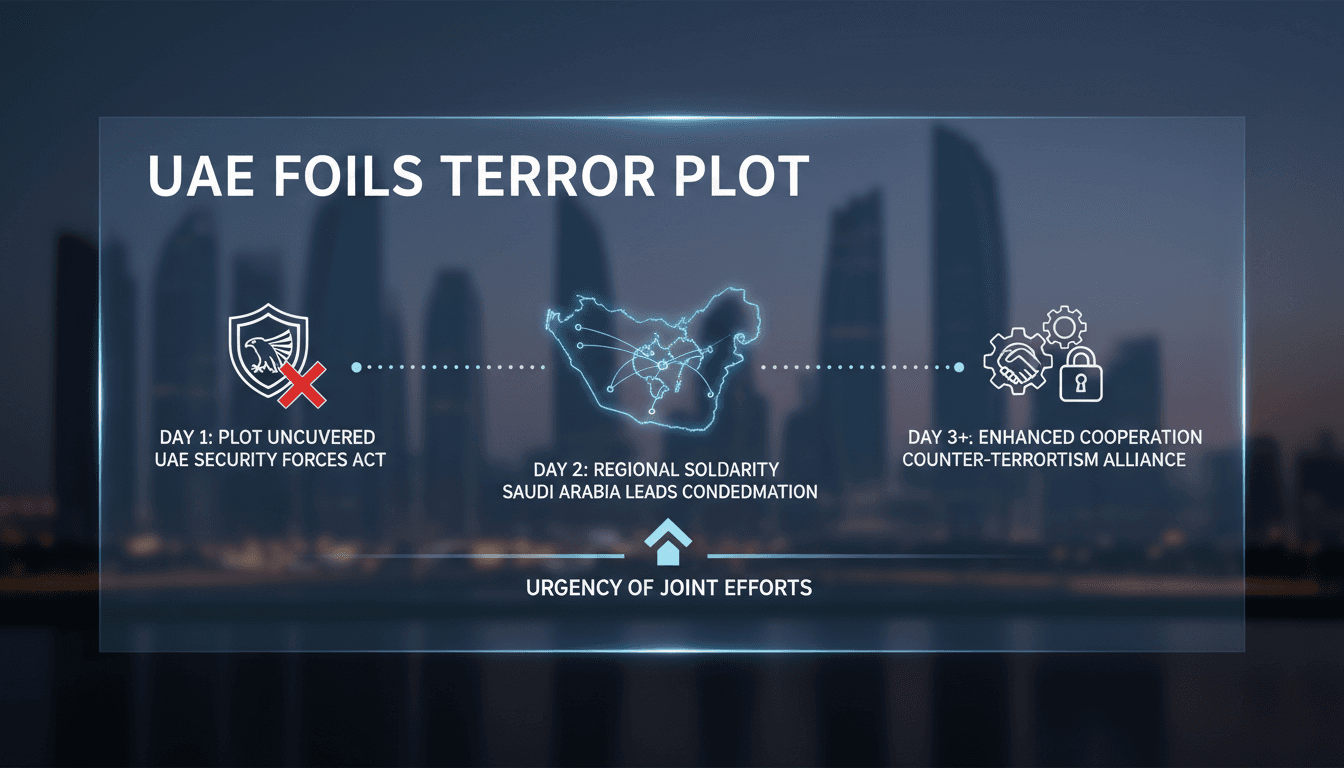 UAE FOILS TERROR PLOT

DAY 1: PLOT UNCUVERED
UAE SECURITY FORCES ACT

DAY 2: REGIONAL SOLDARITY
SAUDI ARABIA LEADS CONDEDMATION

DAY 3+: ENHANCED COOPERATION
COUNTER-TERRORTISM ALLIANCE

URGENCY OF JOINT EFFORTS